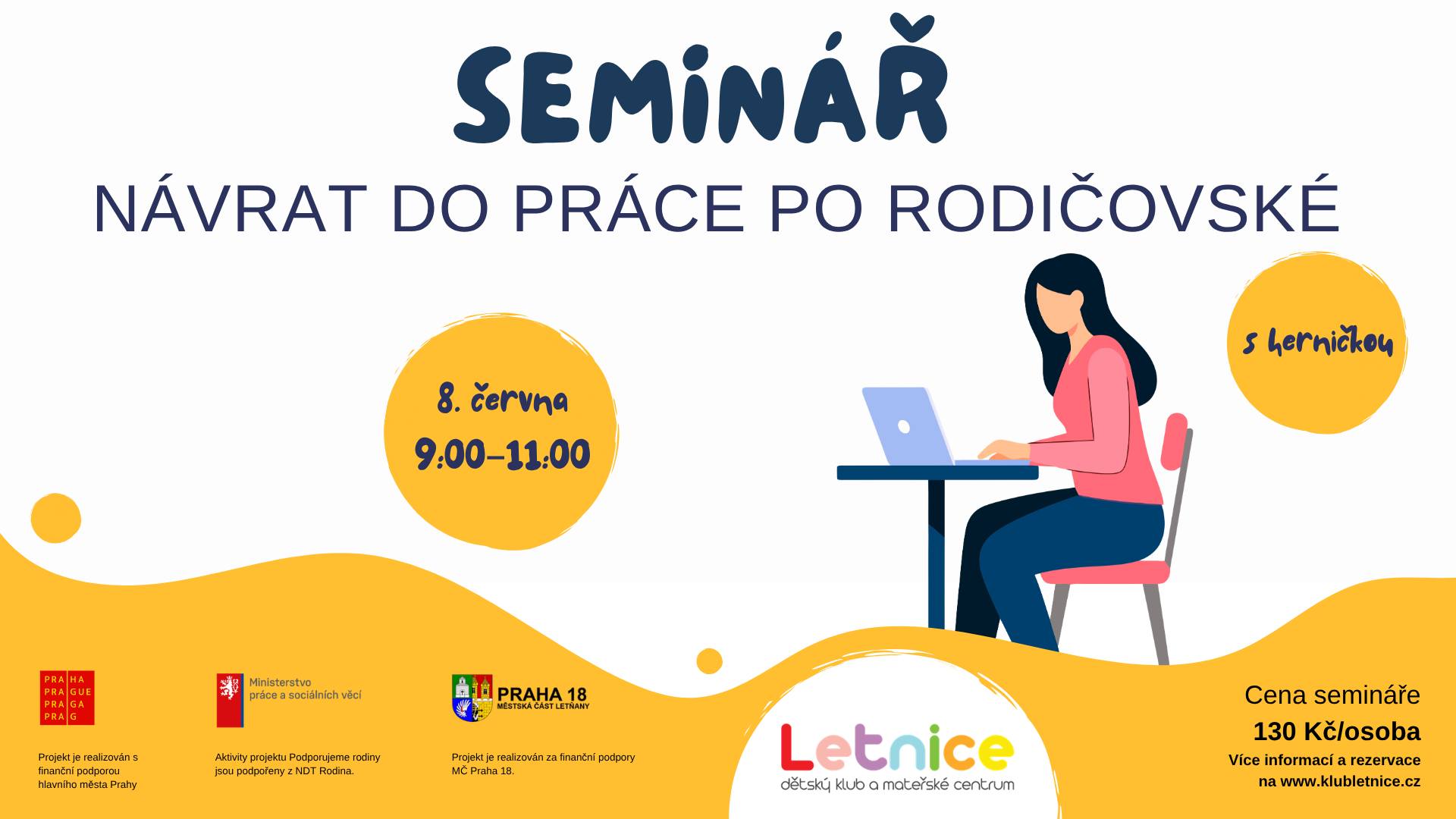 SEMINÁŘ

NÁVRAT DO PRÁCE PO RODIČOVSKÉ

8. června
9:00–11:00

s herničkou

PRA HA
PRA GUE
PRA GA
PRA G

Projekt je realizován s finanční podporou hlavního města Prahy

Ministerstvo práce a sociálních věcí

Aktivity projektu Podporujeme rodiny jsou podpořeny z NDT Rodina.

PRAHA 18
MĚSTSKÁ ČÁST LETŇANY

Projekt je realizován za finanční podpory MČ Praha 18.

Letnice
dětský klub a mateřské centrum

Cena semináře
130 Kč/osoba
Více informací a rezervace na www.klubletnice.cz